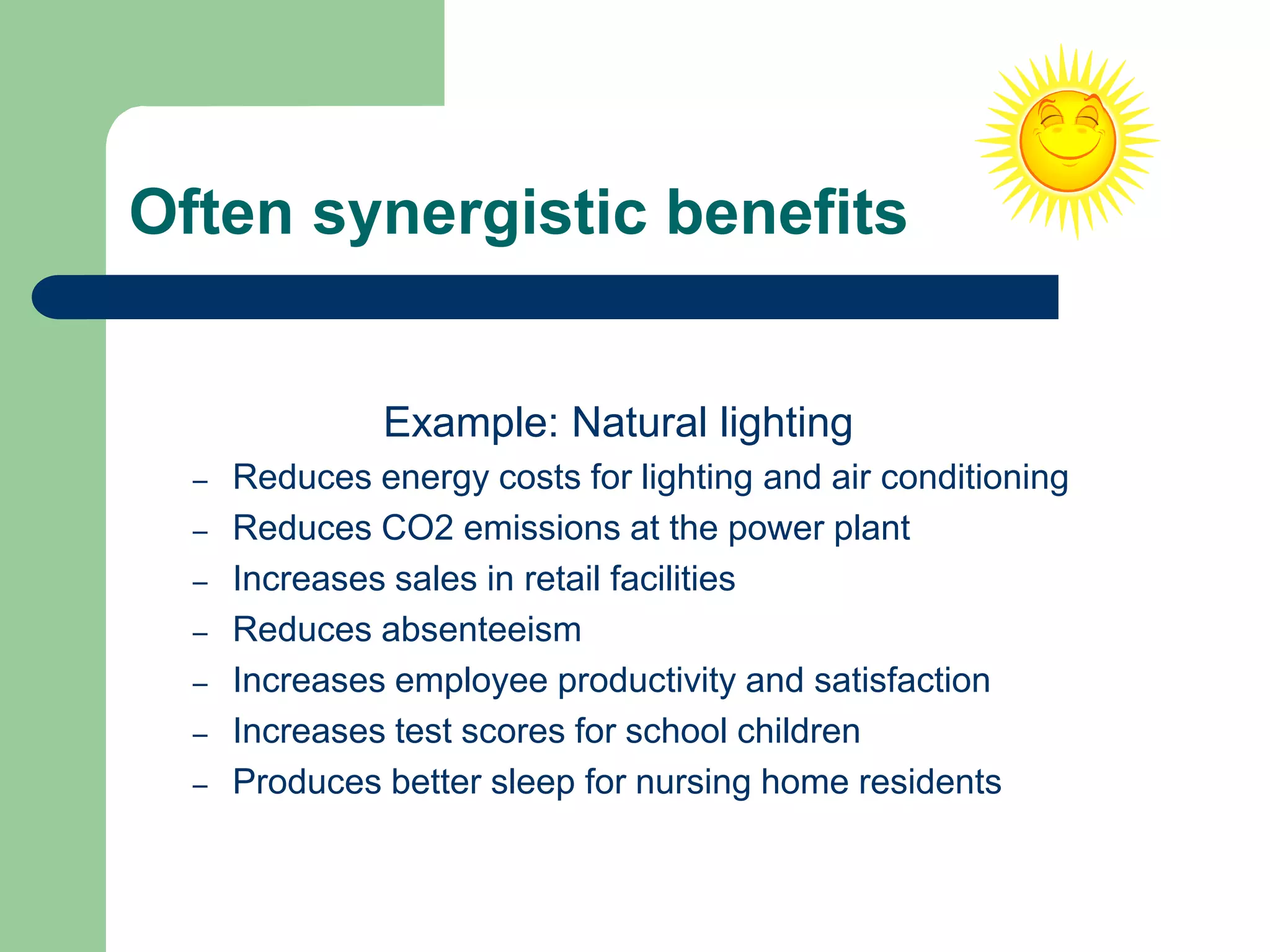 Often synergistic benefits

Example: Natural lighting

– Reduces energy costs for lighting and air conditioning
– Reduces CO2 emissions at the power plant
– Increases sales in retail facilities
– Reduces absenteeism
– Increases employee productivity and satisfaction
– Increases test scores for school children
– Produces better sleep for nursing home residents